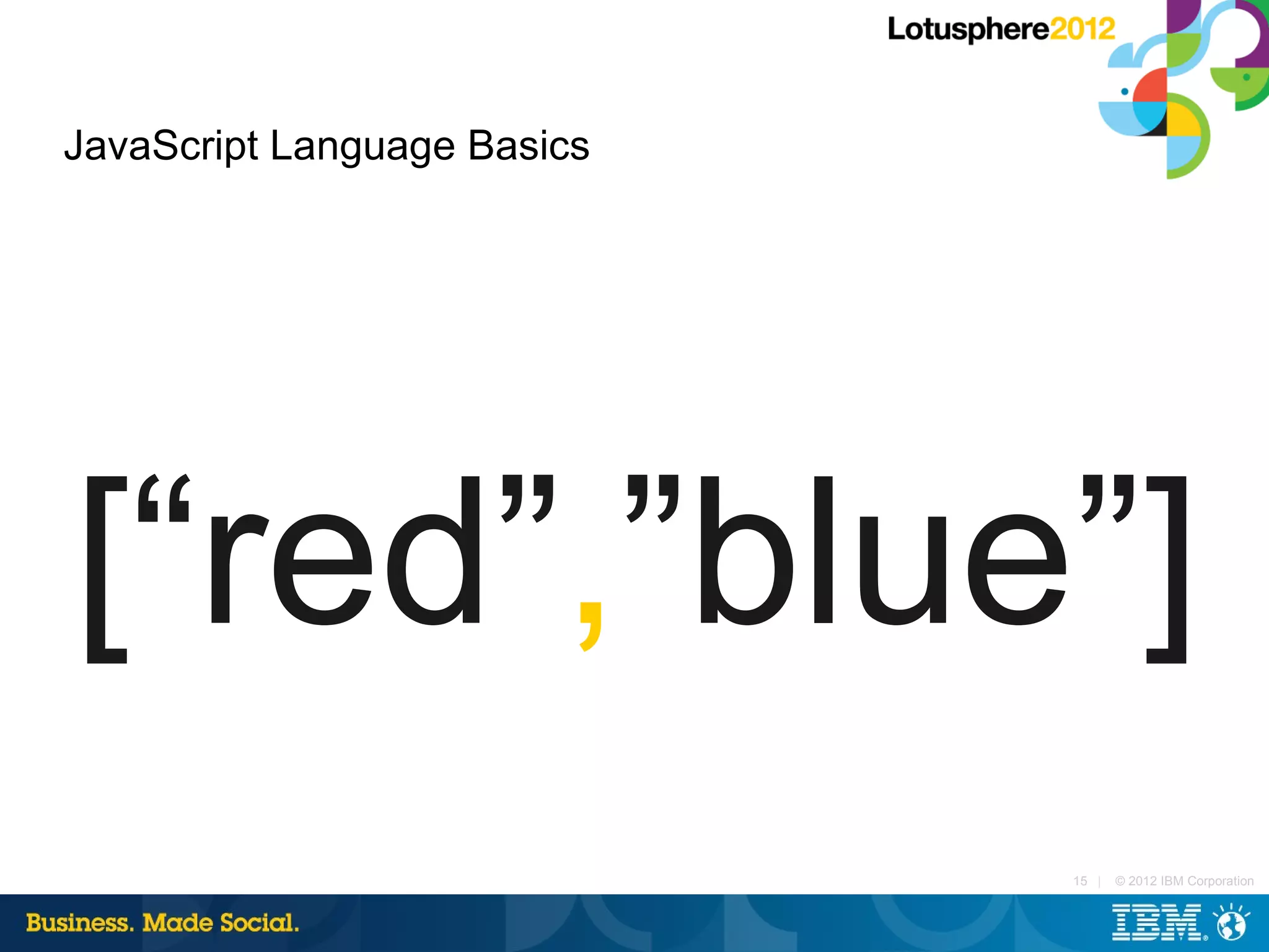 Lotusphere2012

JavaScript Language Basics

[“red”,”blue”]

15 | © 2012 IBM Corporation

Business. Made Social.

IBM